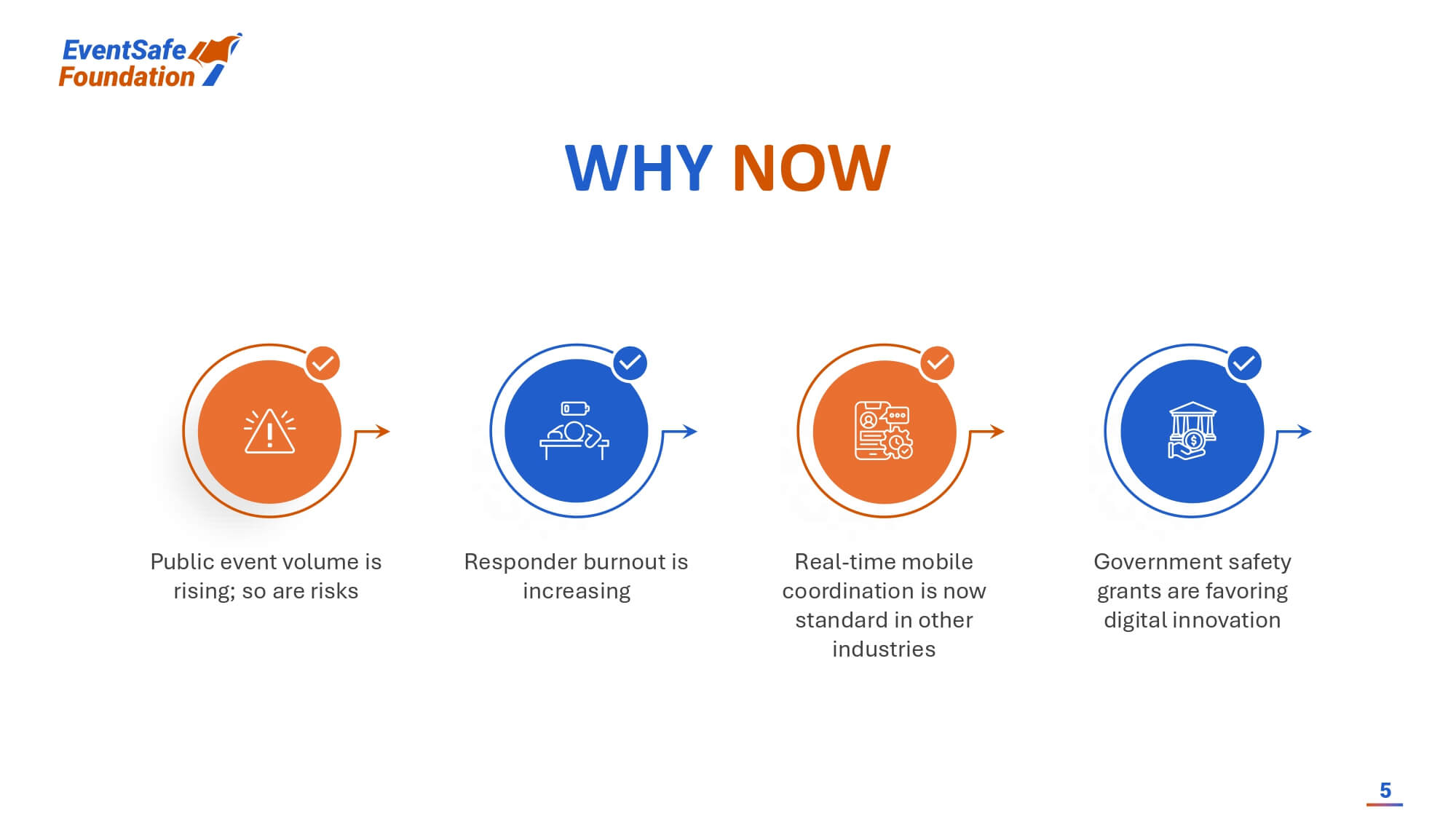 EventSafe Foundation

WHY NOW

Public event volume is rising; so are risks

Responder burnout is increasing

Real-time mobile coordination is now standard in other industries

Government safety grants are favoring digital innovation

5